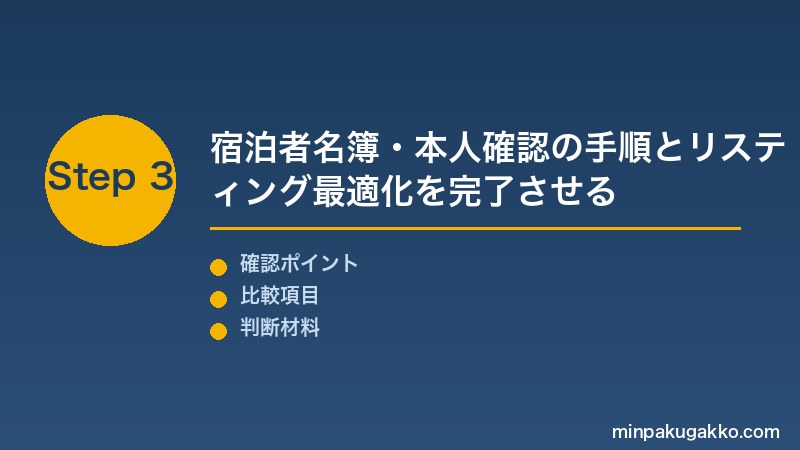 Step 3

宿泊者名簿・本人確認の手順とリスティング最適化を完了させる

確認ポイント
比較項目
判断材料

minpakugakko.com